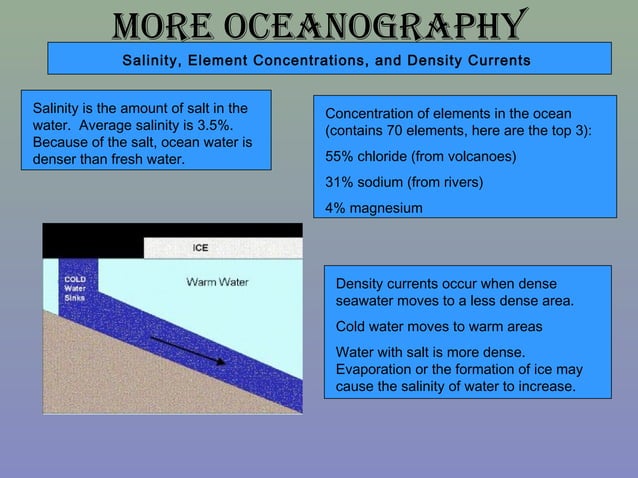 MORE OCEANOGRAPHY

Salinity, Element Concentrations, and Density Currents

Salinity is the amount of salt in the water. Average salinity is 3.5%. Because of the salt, ocean water is denser than fresh water.

Concentration of elements in the ocean (contains 70 elements, here are the top 3):

55% chloride (from volcanoes)

31% sodium (from rivers)

4% magnesium

ICE

COLD Water Sinks

Warm Water

Density currents occur when dense seawater moves to a less dense area.

Cold water moves to warm areas

Water with salt is more dense. Evaporation or the formation of ice may cause the salinity of water to increase.